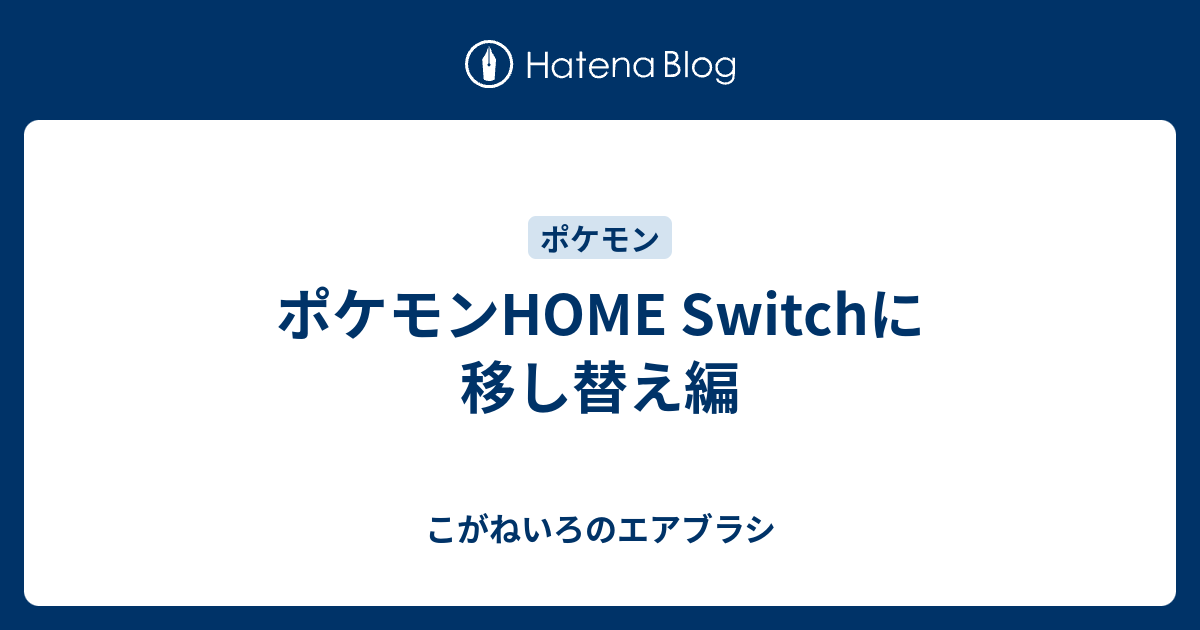 Hatena Blog

ポケモン

ポケモンHOME Switchに移し替え編

こがねいろのエアブラシ